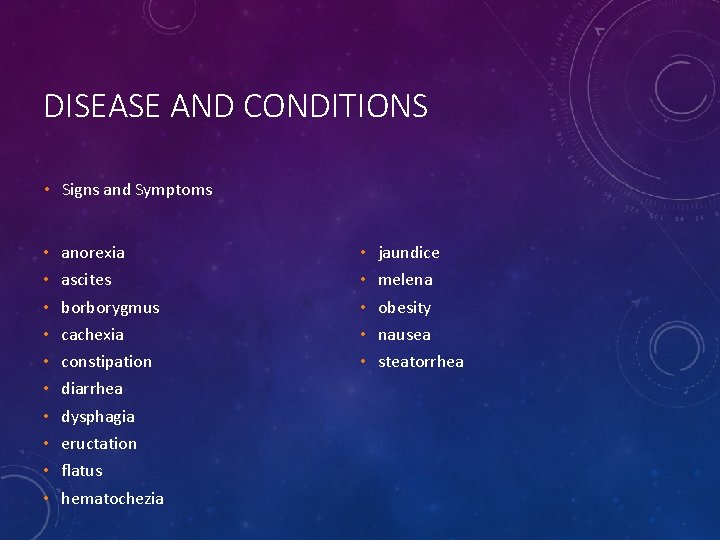 DISEASE AND CONDITIONS

• Signs and Symptoms

• anorexia
• ascites
• borborygmus
• cachexia
• constipation
• diarrhea
• dysphagia
• eructation
• flatus
• hematochezia

• jaundice
• melena
• obesity
• nausea
• steatorrhea